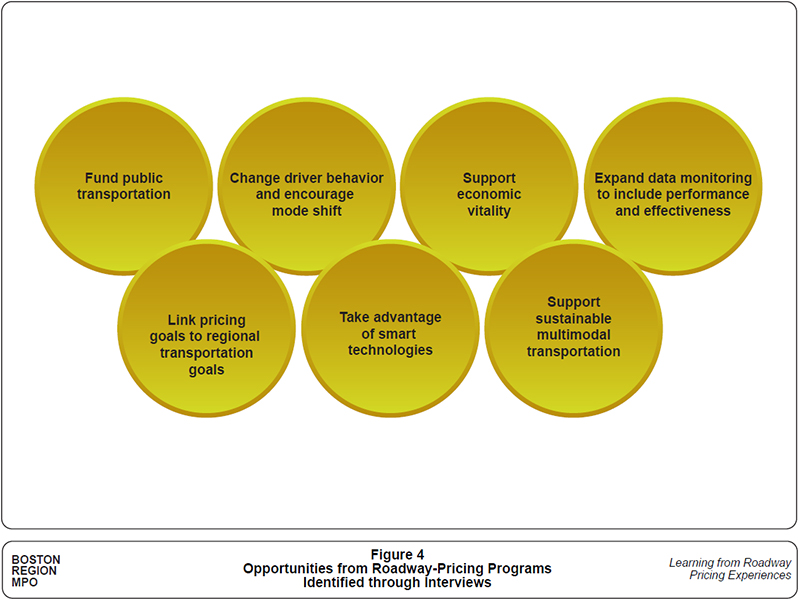 Fund public transportation

Change driver behavior and encourage mode shift

Support economic vitality

Expand data monitoring to include performance and effectiveness

Link pricing goals to regional transportation goals

Take advantage of smart technologies

Support sustainable multimodal transportation

BOSTON
REGION
MPO

Figure 4
Opportunities from Roadway-Pricing Programs
Identified through Interviews

Learning from Roadway Pricing Experiences